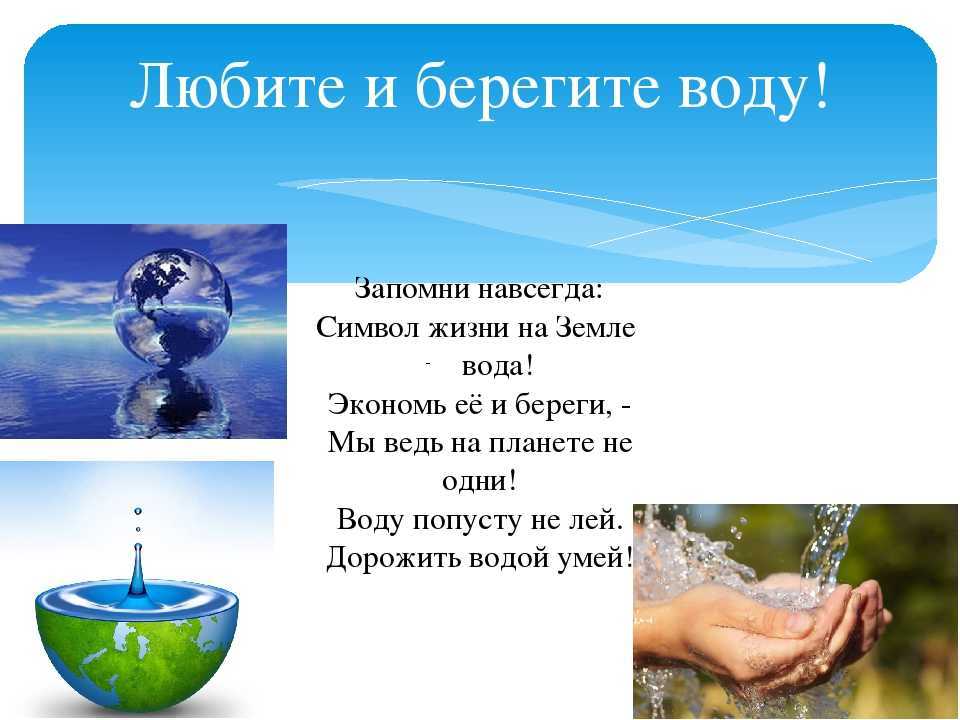 Любите и берегите воду!

Запомни навсегда:
Символ жизни на Земле
- вода!
Экономь её и береги, -
Мы ведь на планете не одни!
Воду попусту не лей.
Дорожить водой умей!